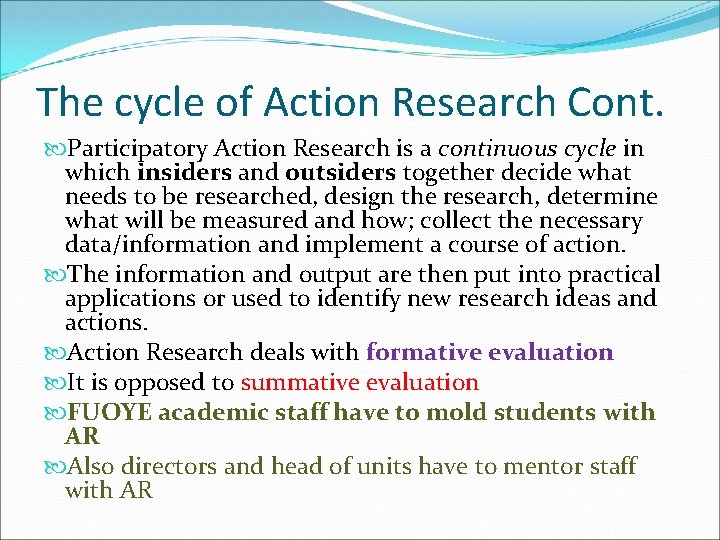 The cycle of Action Research Cont.

Participatory Action Research is a continuous cycle in which insiders and outsiders together decide what needs to be researched, design the research, determine what will be measured and how; collect the necessary data/information and implement a course of action.

The information and output are then put into practical applications or used to identify new research ideas and actions.

Action Research deals with formative evaluation

It is opposed to summative evaluation

FUOYE academic staff have to mold students with AR

Also directors and head of units have to mentor staff with AR